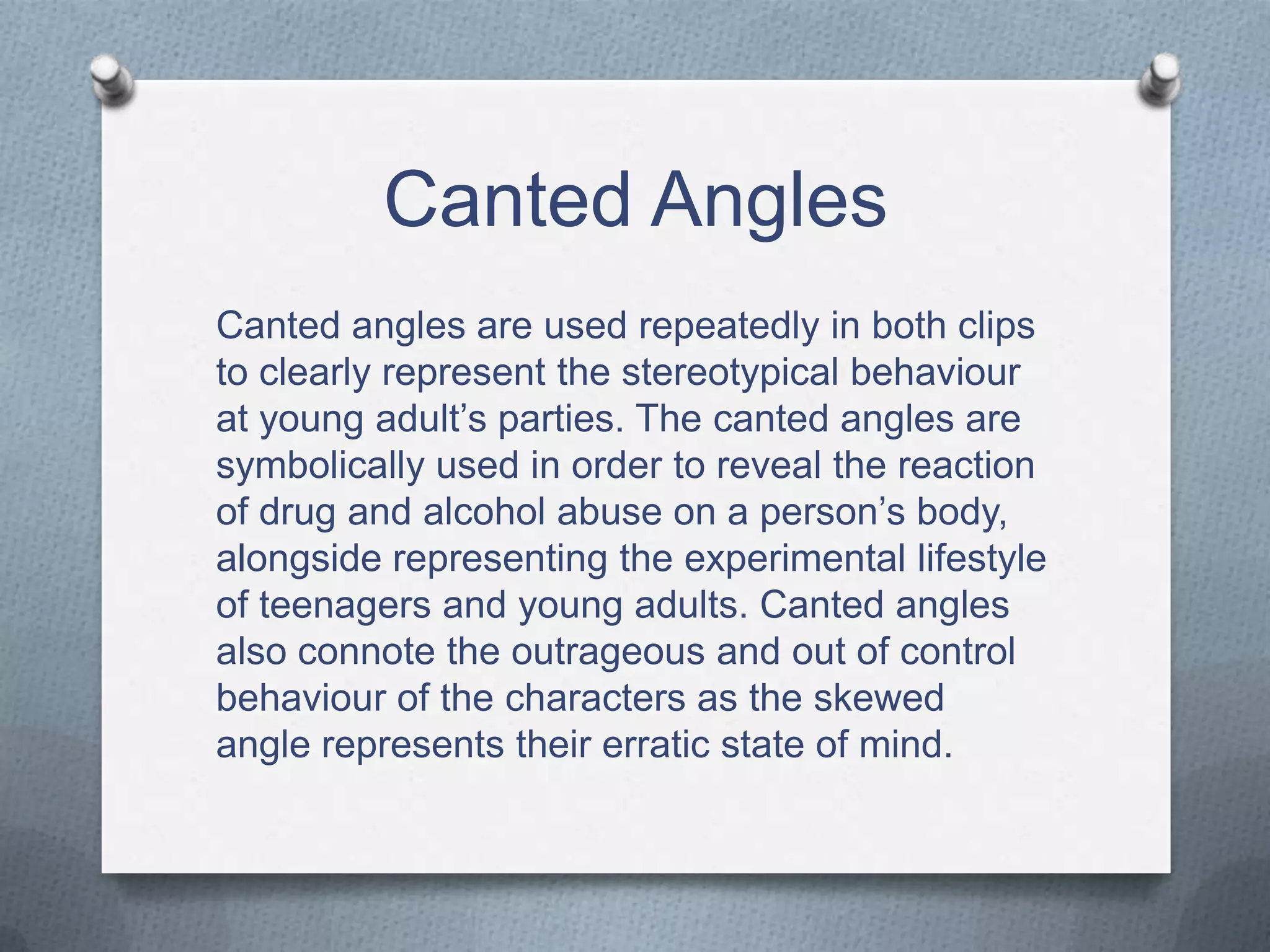 Canted Angles

Canted angles are used repeatedly in both clips to clearly represent the stereotypical behaviour at young adult’s parties. The canted angles are symbolically used in order to reveal the reaction of drug and alcohol abuse on a person’s body, alongside representing the experimental lifestyle of teenagers and young adults. Canted angles also connote the outrageous and out of control behaviour of the characters as the skewed angle represents their erratic state of mind.